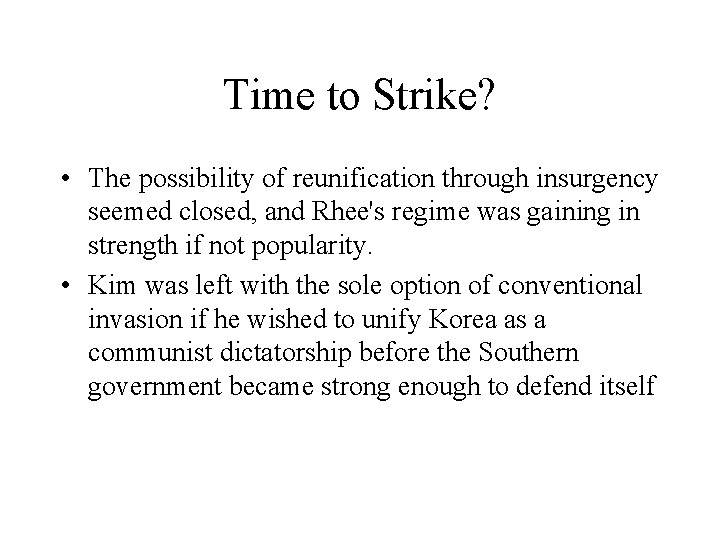 Time to Strike?

• The possibility of reunification through insurgency seemed closed, and Rhee's regime was gaining in strength if not popularity.

• Kim was left with the sole option of conventional invasion if he wished to unify Korea as a communist dictatorship before the Southern government became strong enough to defend itself